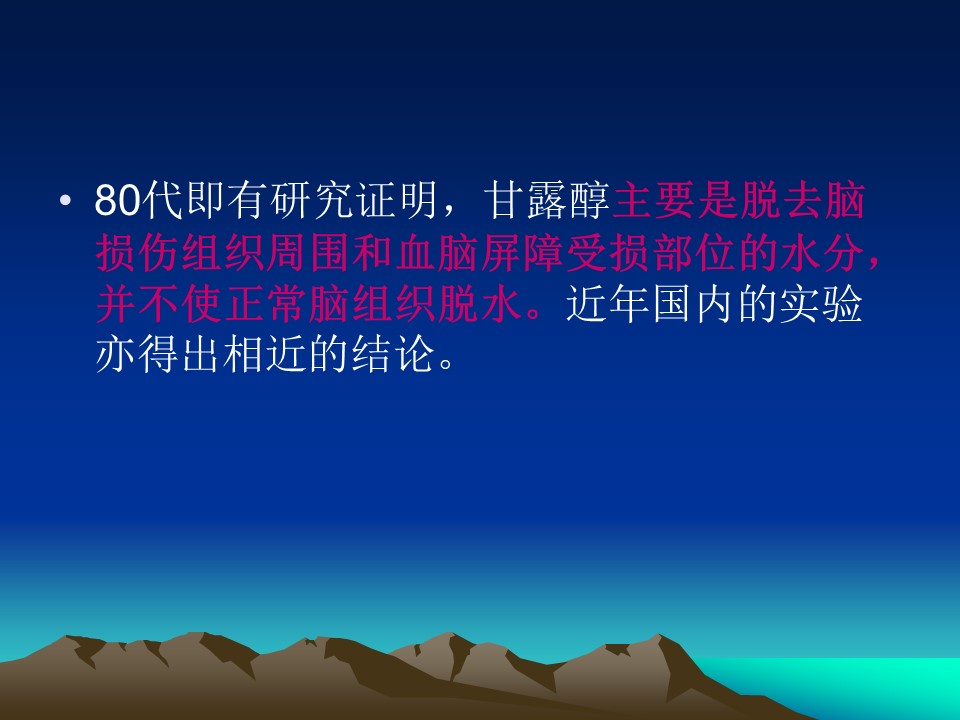 • 80代即有研究证明，甘露醇主要是脱去脑损伤组织周围和血脑屏障受损部位的水分，并不使正常脑组织脱水。近年国内的实验亦得出相近的结论。